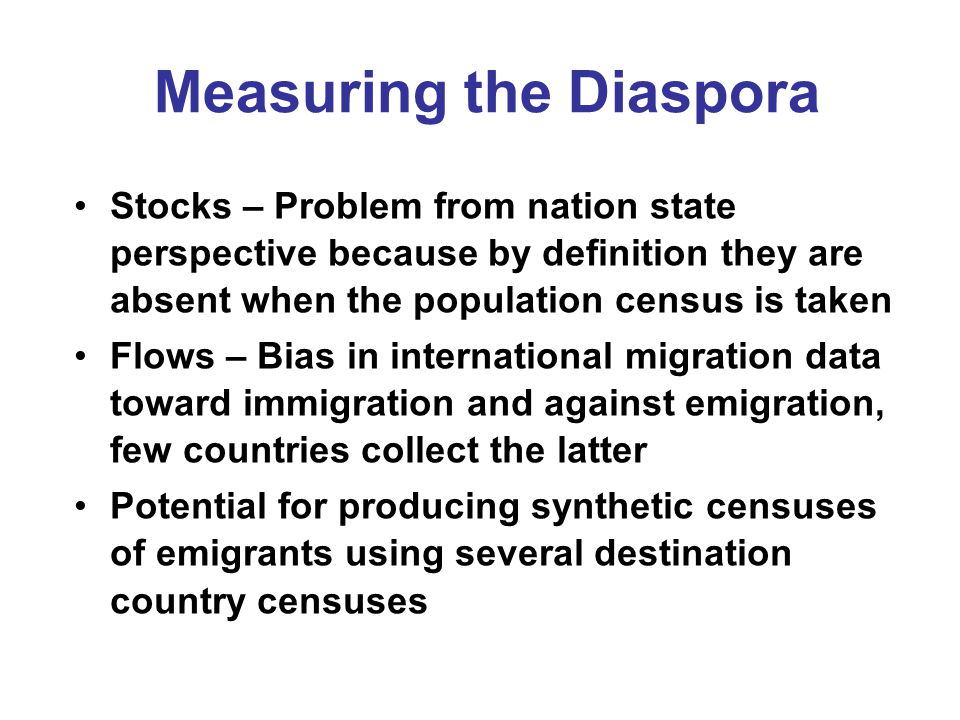 Measuring the Diaspora

• Stocks – Problem from nation state perspective because by definition they are absent when the population census is taken
• Flows – Bias in international migration data toward immigration and against emigration, few countries collect the latter
• Potential for producing synthetic censuses of emigrants using several destination country censuses